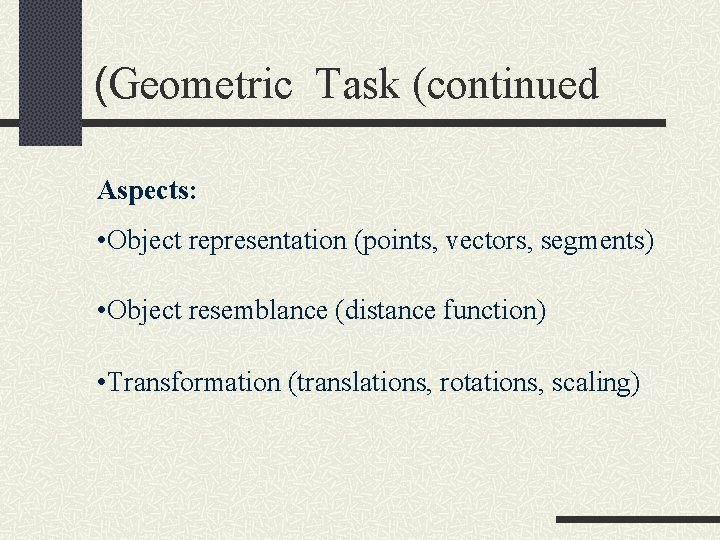 (Geometric Task (continued

Aspects:

•Object representation (points, vectors, segments)

•Object resemblance (distance function)

•Transformation (translations, rotations, scaling)